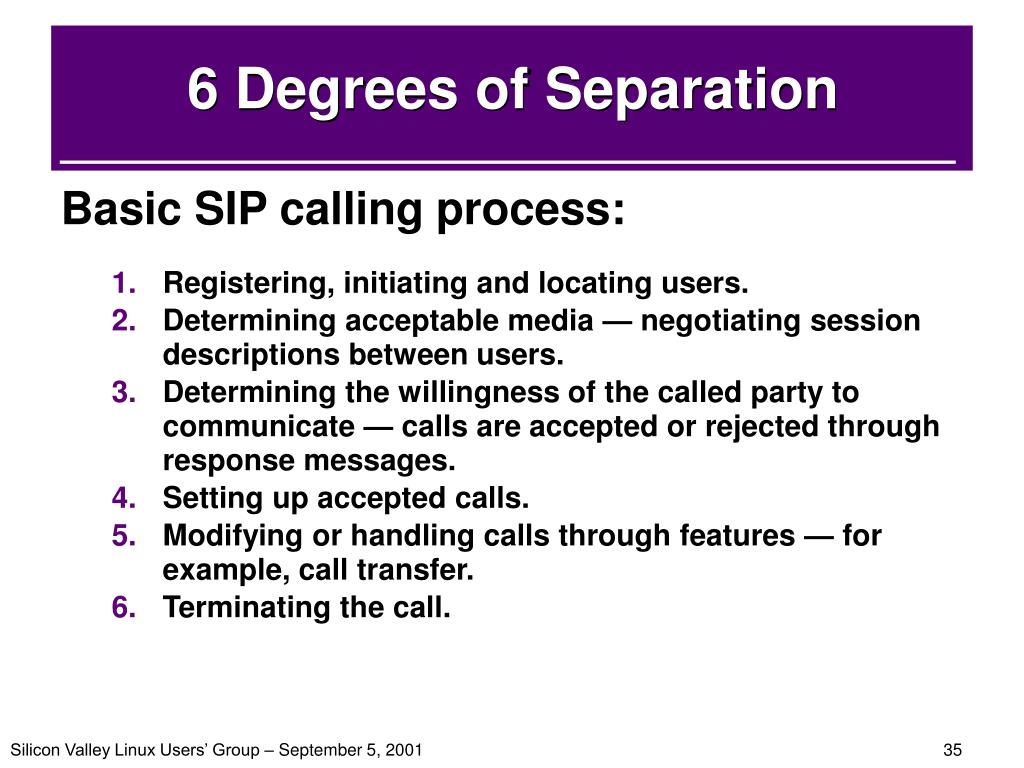 6 Degrees of Separation

Basic SIP calling process:

1. Registering, initiating and locating users.
2. Determining acceptable media — negotiating session descriptions between users.
3. Determining the willingness of the called party to communicate — calls are accepted or rejected through response messages.
4. Setting up accepted calls.
5. Modifying or handling calls through features — for example, call transfer.
6. Terminating the call.

Silicon Valley Linux Users' Group – September 5, 2001

35